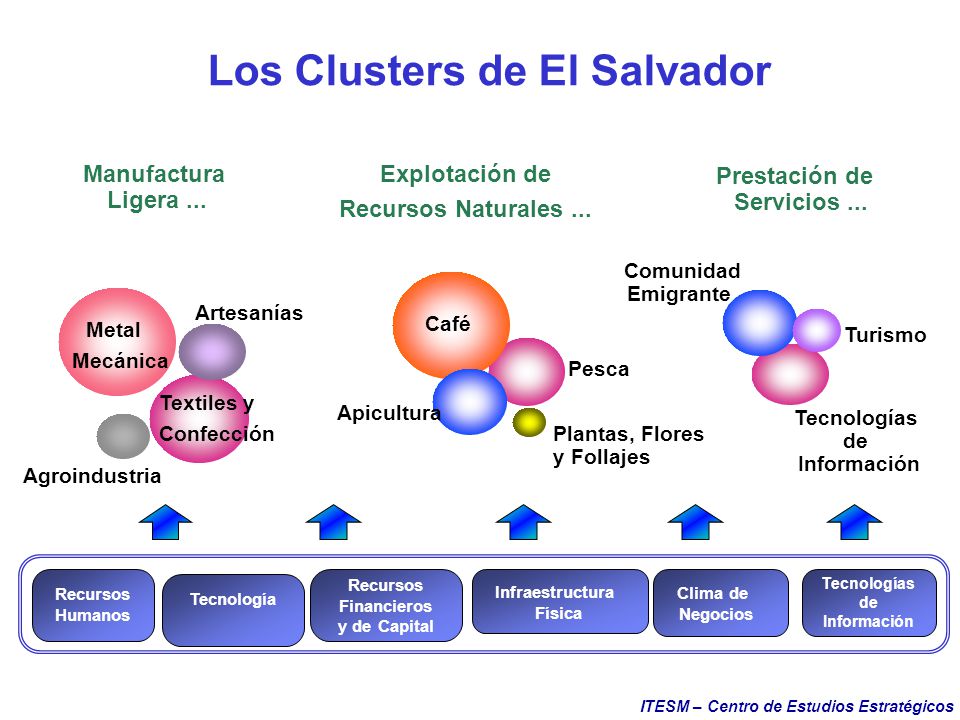 Los Clusters de El Salvador

Manufactura Ligera ...

Explotación de Recursos Naturales ...

Prestación de Servicios ...

Metal Mecánica

Artesanías

Textiles y Confección

Agroindustria

Café

Pesca

Apicultura

Plantas, Flores y Follajes

Comunidad Emigrante

Turismo

Tecnologías de Información

Recursos Humanos

Tecnología

Recursos Financieros y de Capital

Infraestructura Física

Clima de Negocios

Tecnologías de Información

ITESM – Centro de Estudios Estratégicos